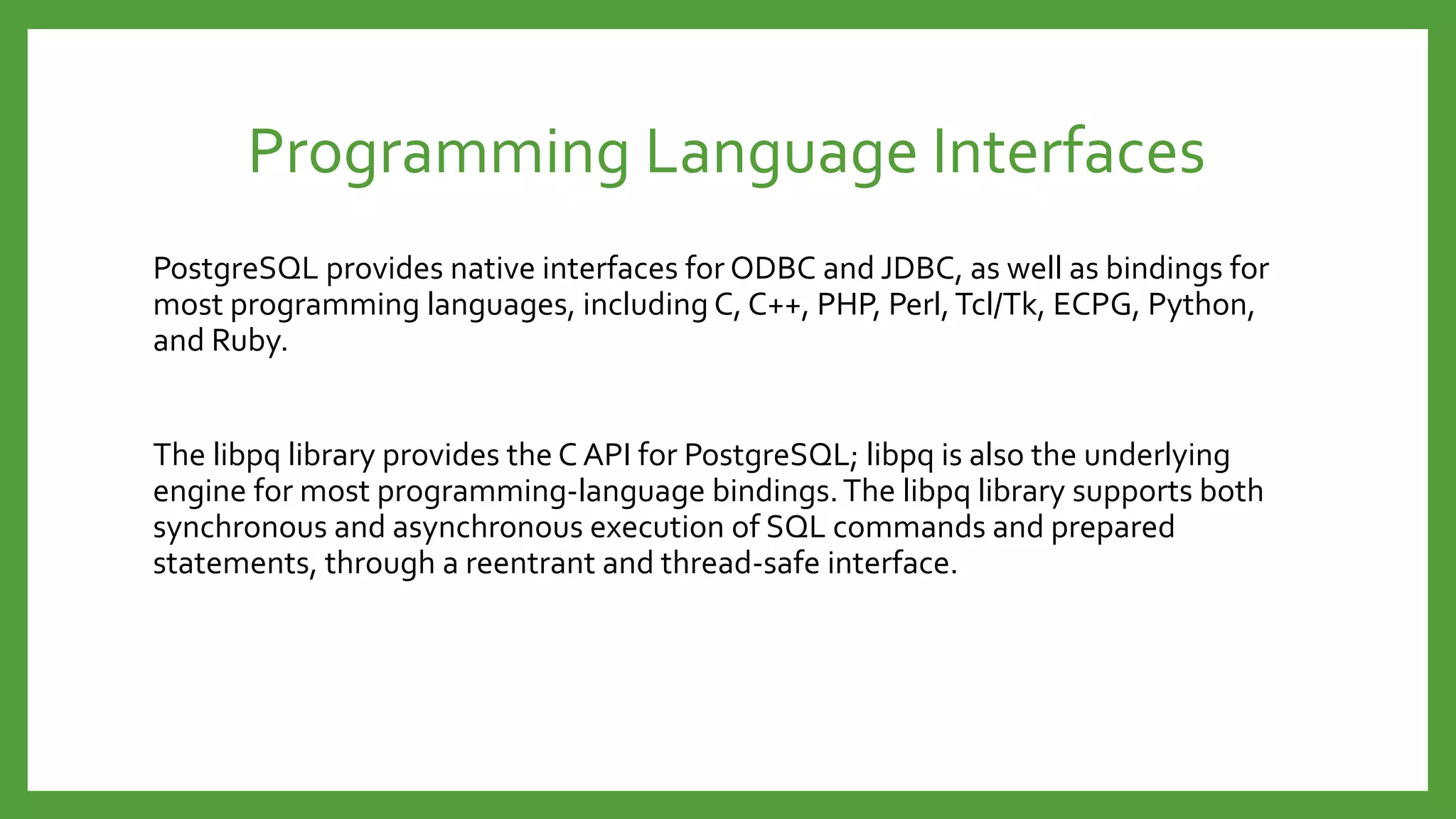 Programming Language Interfaces

PostgreSQL provides native interfaces for ODBC and JDBC, as well as bindings for most programming languages, including C, C++, PHP, Perl, Tcl/Tk, ECPG, Python, and Ruby.

The libpq library provides the C API for PostgreSQL; libpq is also the underlying engine for most programming-language bindings. The libpq library supports both synchronous and asynchronous execution of SQL commands and prepared statements, through a reentrant and thread-safe interface.